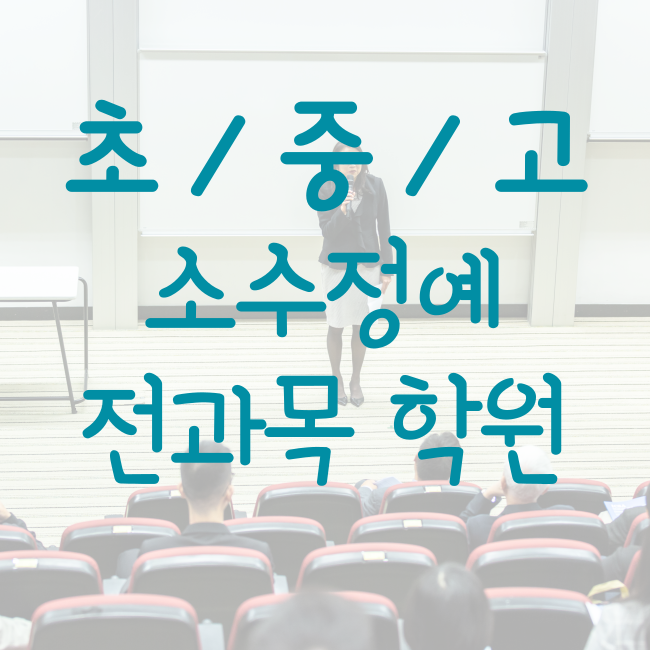 초 / 중 / 고

소수정예

전과목 학원